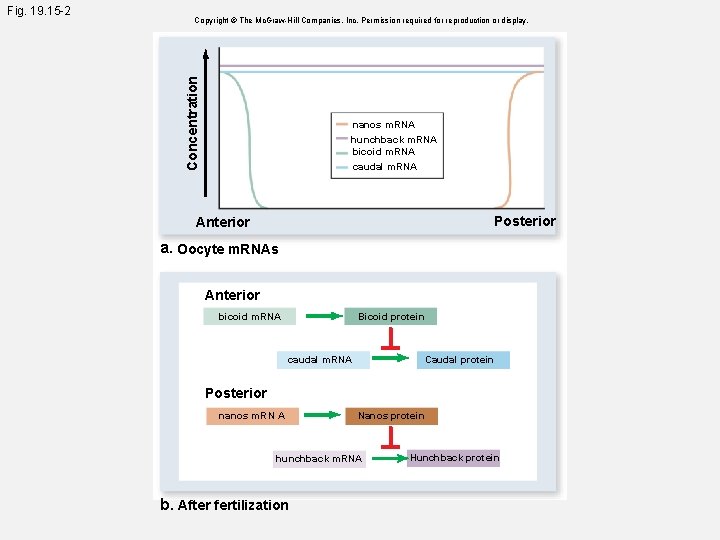 Fig. 19.15-2

Copyright © The McGraw-Hill Companies, Inc. Permission required for reproduction or display.

Concentration

nanos mRNA
hunchback mRNA
bicoid mRNA
caudal mRNA

Anterior

Posterior

a. Oocyte mRNAs

Anterior

bicoid mRNA

Bicoid protein

caudal mRNA

Caudal protein

Posterior

nanos mRN A

Nanos protein

hunchback mRNA

Hunchback protein

b. After fertilization